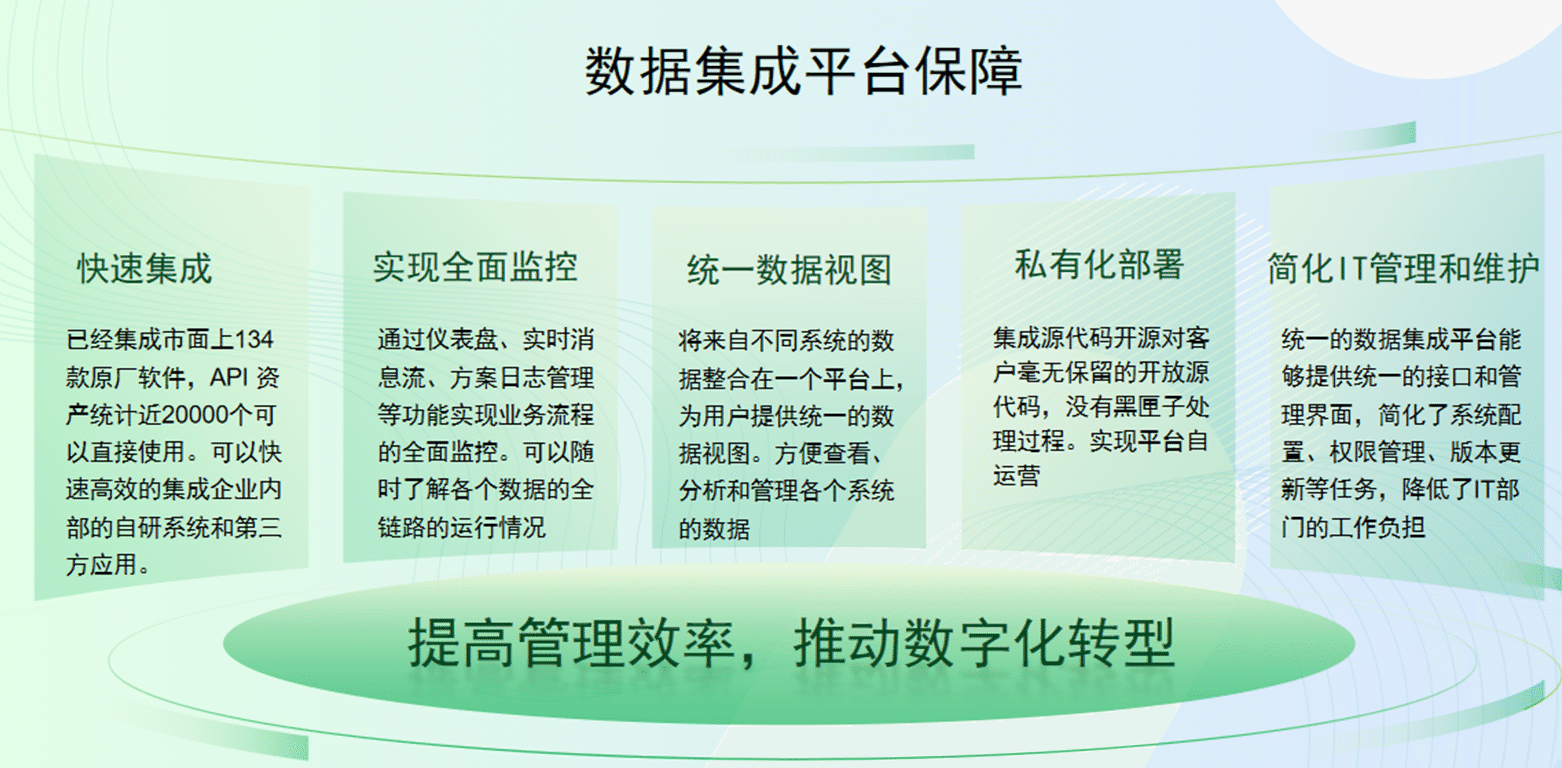 数据集成平台保障

快速集成

已经集成市面上134款原厂软件，API 资产统计近20000个可以直接使用。可以快速高效的集成企业内部的自研系统和第三方应用。

实现全面监控

通过仪表盘、实时消息流、方案日志管理等功能实现业务流程的全面监控。可以随时了解各个数据的全链路的运行情况

统一数据视图

将来自不同系统的数据整合在一个平台上，为用户提供统一的数据视图。方便查看、分析和管理各个系统的数据

私有化部署

集成源代码开源对客户毫无保留的开放源代码，没有黑匣子处理过程。实现平台自运营

简化IT管理和维护

统一的数据集成平台能够提供统一的接口和管理界面，简化了系统配置、权限管理、版本更新等任务，降低了IT部门的工作负担

提高管理效率，推动数字化转型